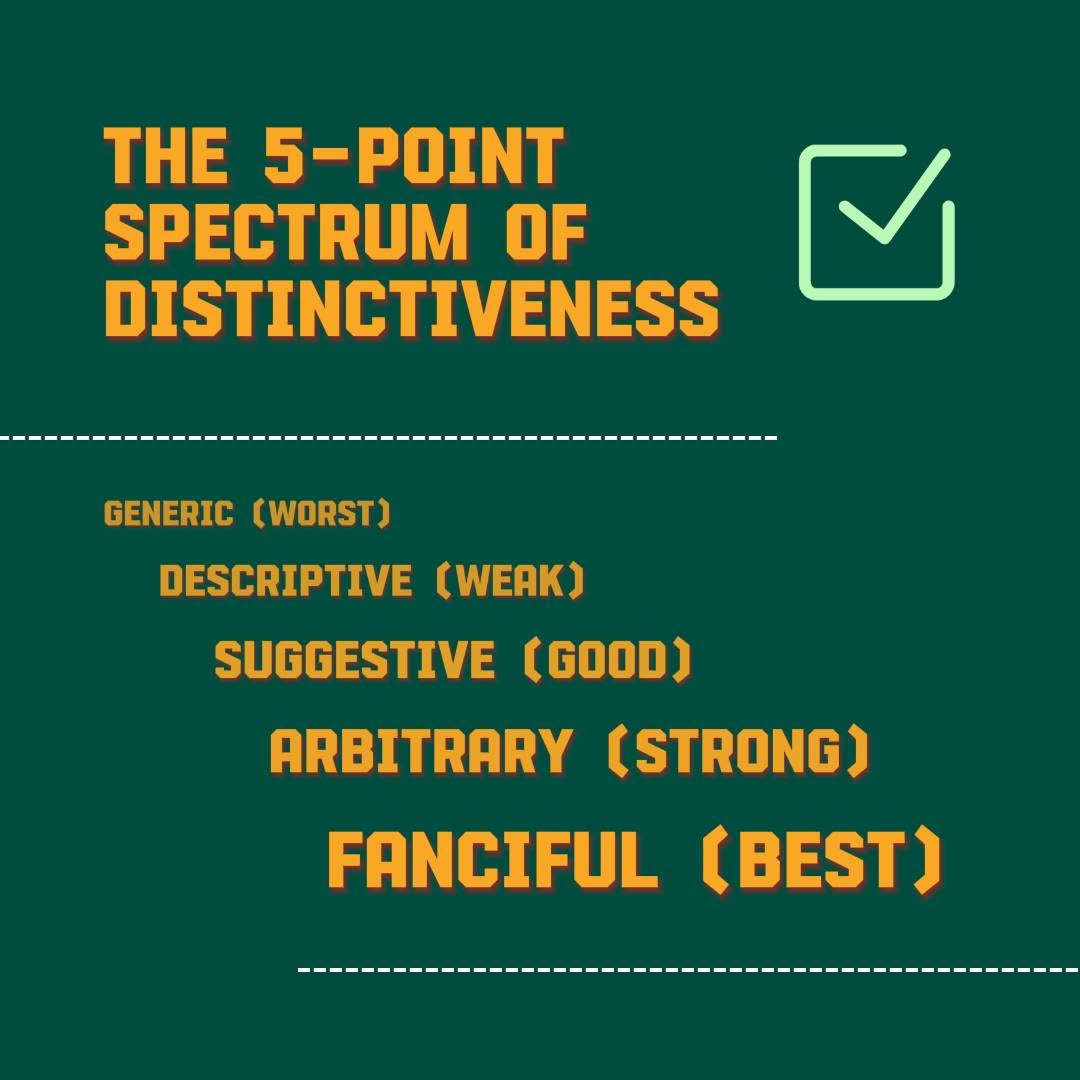 THE 5-POINT SPECTRUM OF DISTINCTIVENESS

GENERIC (WORST)
DESCRIPTIVE (WEAK)
SUGGESTIVE (GOOD)
ARBITRARY (STRONG)
FANCIFUL (BEST)